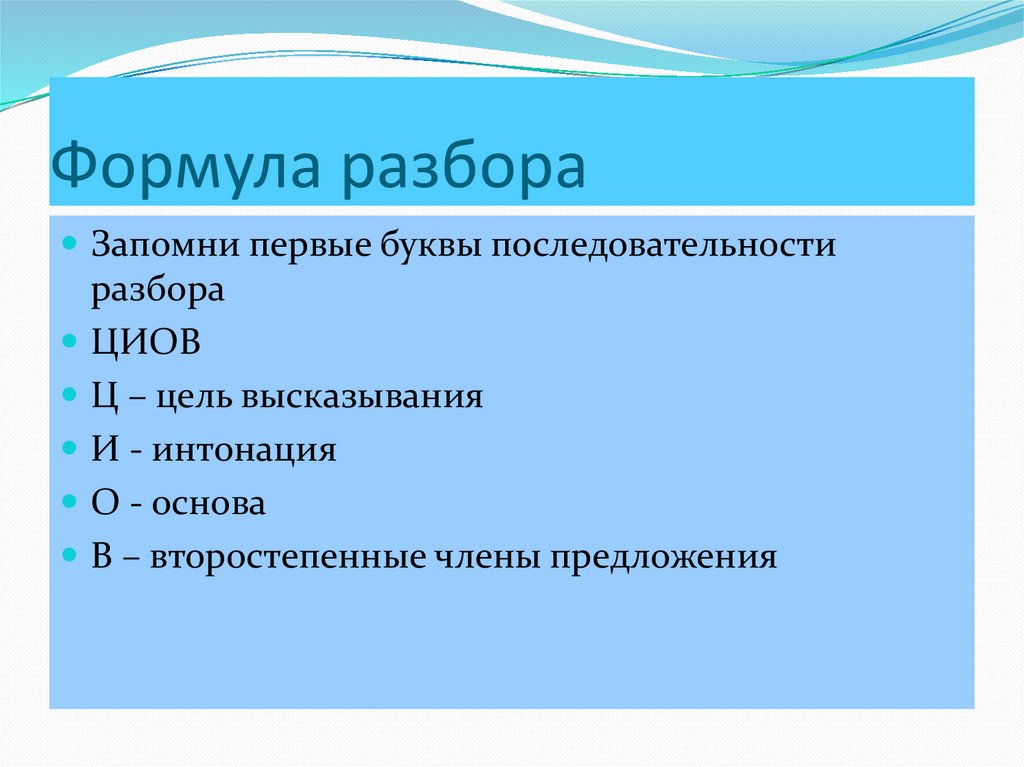 Формула разбора

Запомни первые буквы последовательности разбора

ЦИОВ

Ц – цель высказывания

И - интонация

О - основа

В – второстепенные члены предложения